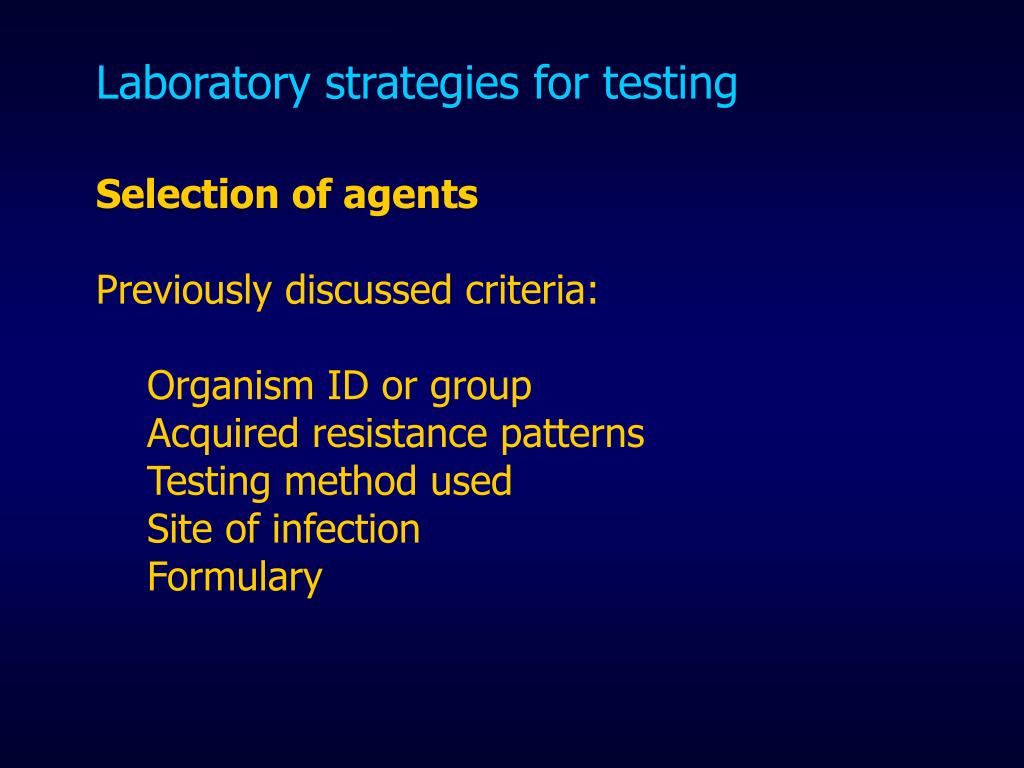 Laboratory strategies for testing

Selection of agents

Previously discussed criteria:

Organism ID or group
Acquired resistance patterns
Testing method used
Site of infection
Formulary